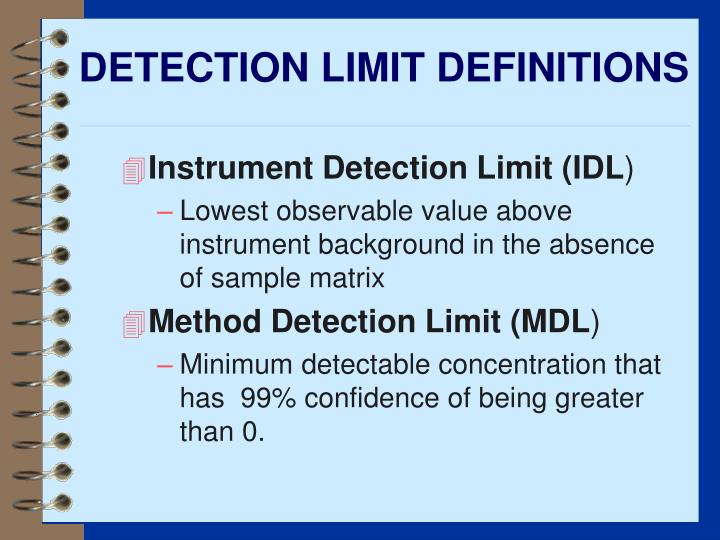 DETECTION LIMIT DEFINITIONS

Instrument Detection Limit (IDL)

– Lowest observable value above instrument background in the absence of sample matrix

Method Detection Limit (MDL)

– Minimum detectable concentration that has 99% confidence of being greater than 0.